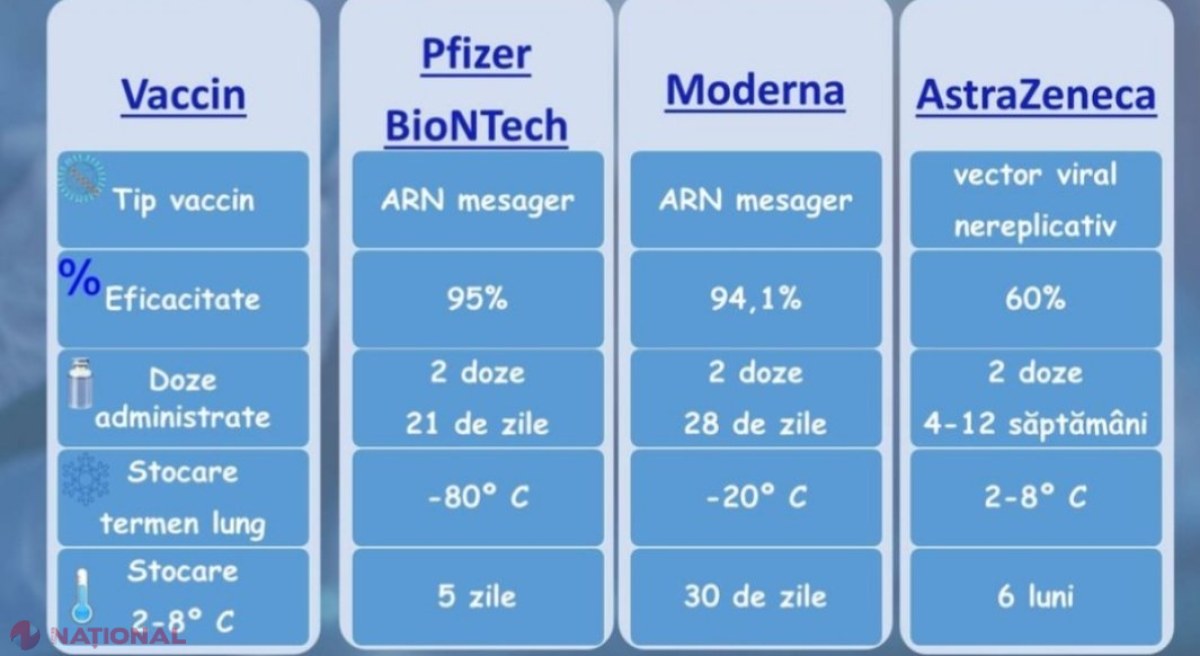 | Vaccin | Pfizer BioNTech | Moderna | AstraZeneca |
|---|---|---|---|
| Tip vaccin | ARN mesager | ARN mesager | vector viral nereplicativ |
| % Eficacitate | 95% | 94,1% | 60% |
| Doze administrate | 2 doze 21 de zile | 2 doze 28 de zile | 2 doze 4-12 săptămâni |
| Stocare termen lung | -80° C | -20° C | 2-8° C |
| Stocare 2-8° C | 5 zile | 30 de zile | 6 luni |

NAȚIONAL